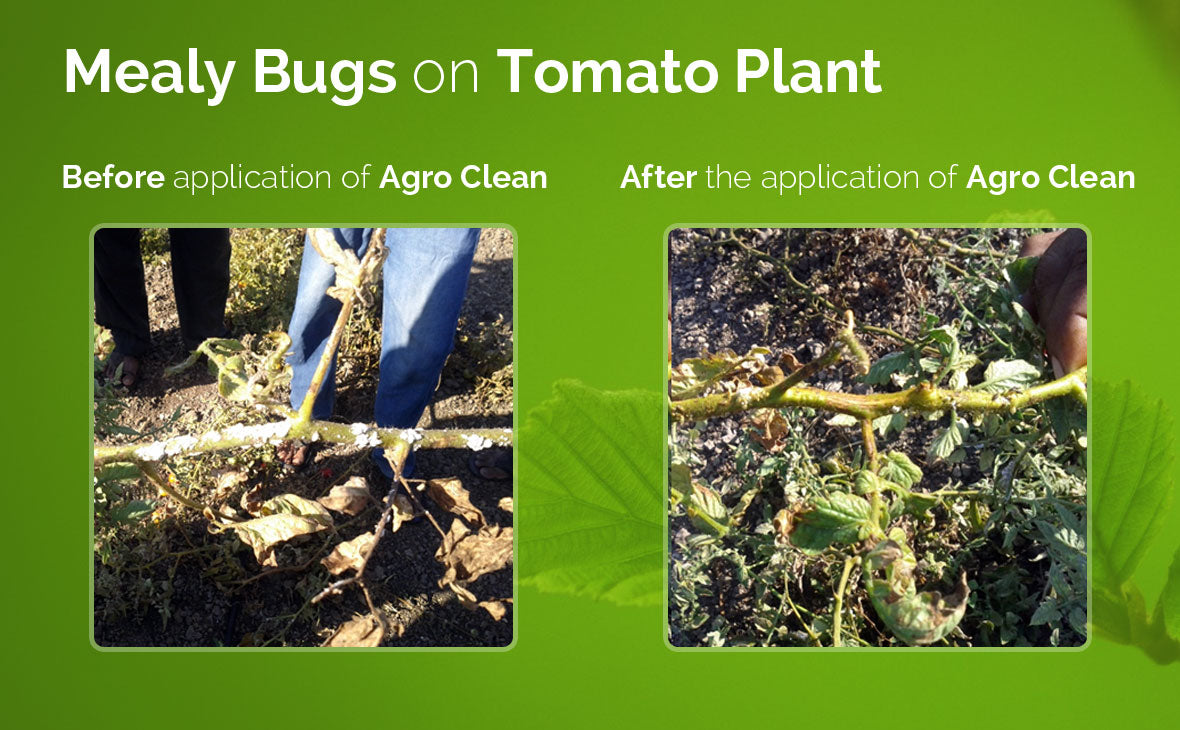 Mealy Bugs on Tomato Plant

Before application of Agro Clean

After the application of Agro Clean